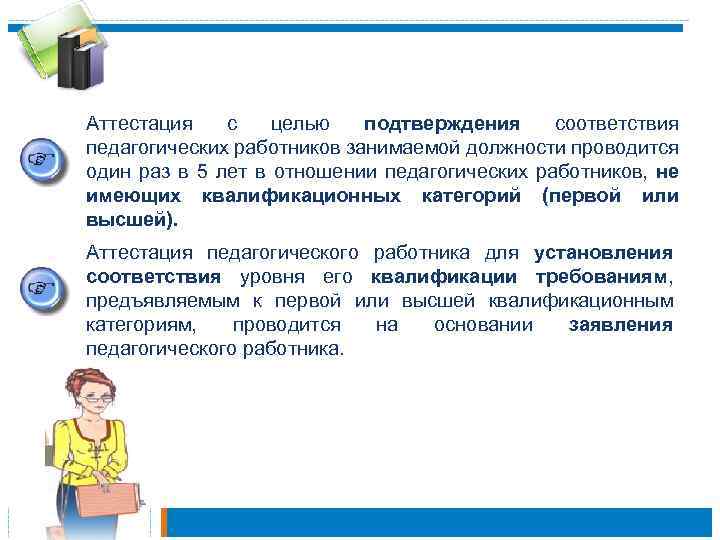 Аттестация с целью подтверждения соответствия педагогических работников занимаемой должности проводится один раз в 5 лет в отношении педагогических работников, не имеющих квалификационных категорий (первой или высшей).

Аттестация педагогического работника для установления соответствия уровня его квалификации требованиям, предъявляемым к первой или высшей квалификационным категориям, проводится на основании заявления педагогического работника.